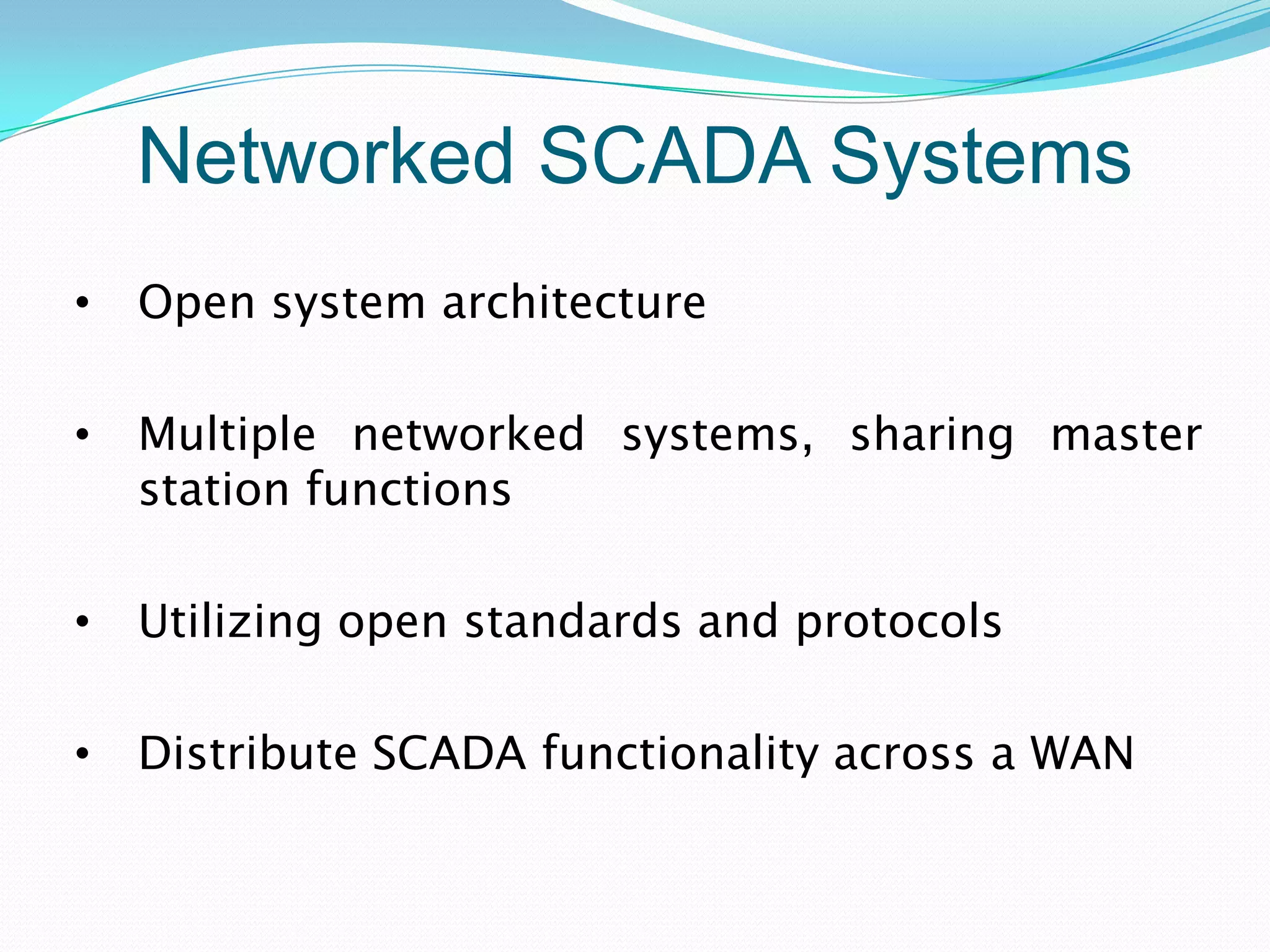 Networked SCADA Systems

• Open system architecture

• Multiple networked systems, sharing master station functions

• Utilizing open standards and protocols

• Distribute SCADA functionality across a WAN